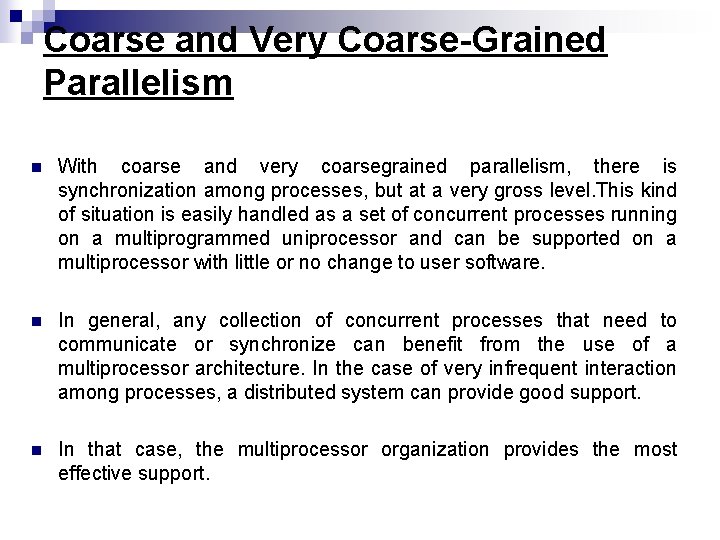 Coarse and Very Coarse-Grained Parallelism

With coarse and very coarsegrained parallelism, there is synchronization among processes, but at a very gross level.This kind of situation is easily handled as a set of concurrent processes running on a multiprogrammed uniprocessor and can be supported on a multiprocessor with little or no change to user software.

In general, any collection of concurrent processes that need to communicate or synchronize can benefit from the use of a multiprocessor architecture. In the case of very infrequent interaction among processes, a distributed system can provide good support.

In that case, the multiprocessor organization provides the most effective support.